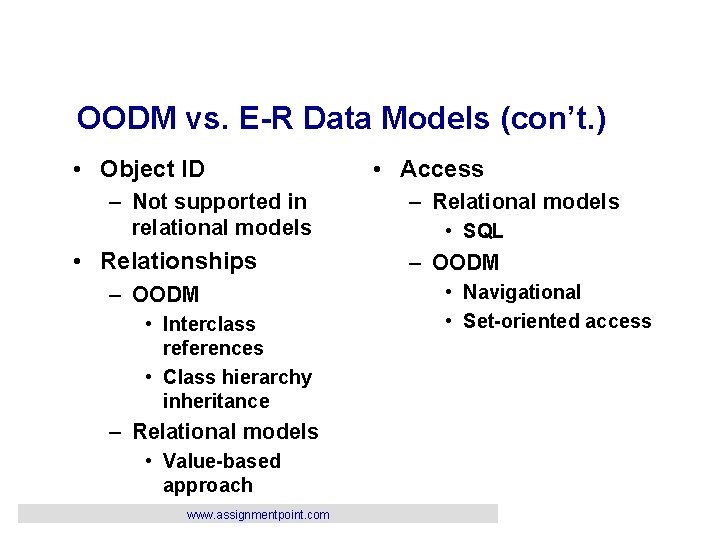 OODM vs. E-R Data Models (con't.)

• Object ID
  – Not supported in relational models
• Relationships
  – OODM
    • Interclass references
    • Class hierarchy inheritance
  – Relational models
    • Value-based approach

• Access
  – Relational models
    • SQL
  – OODM
    • Navigational
    • Set-oriented access

www.assignmentpoint.com